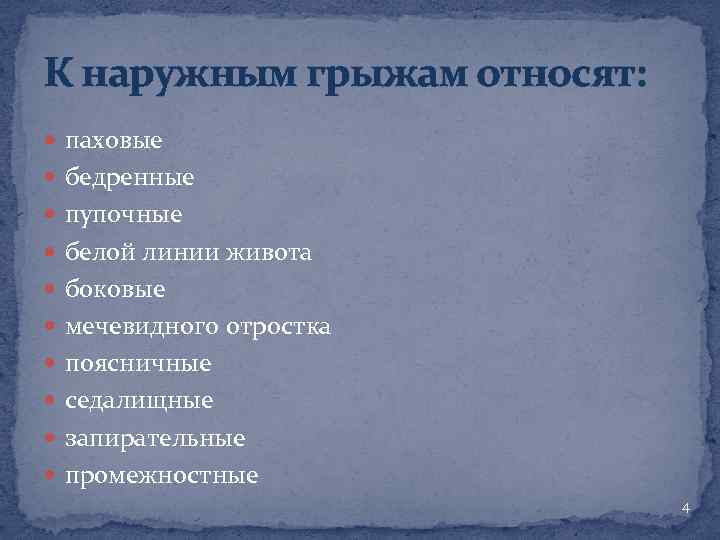 К наружным грыжам относят:

- паховые
- бедренные
- пупочные
- белой линии живота
- боковые
- мечевидного отростка
- поясничные
- седалищные
- запирательные
- промежностные

4